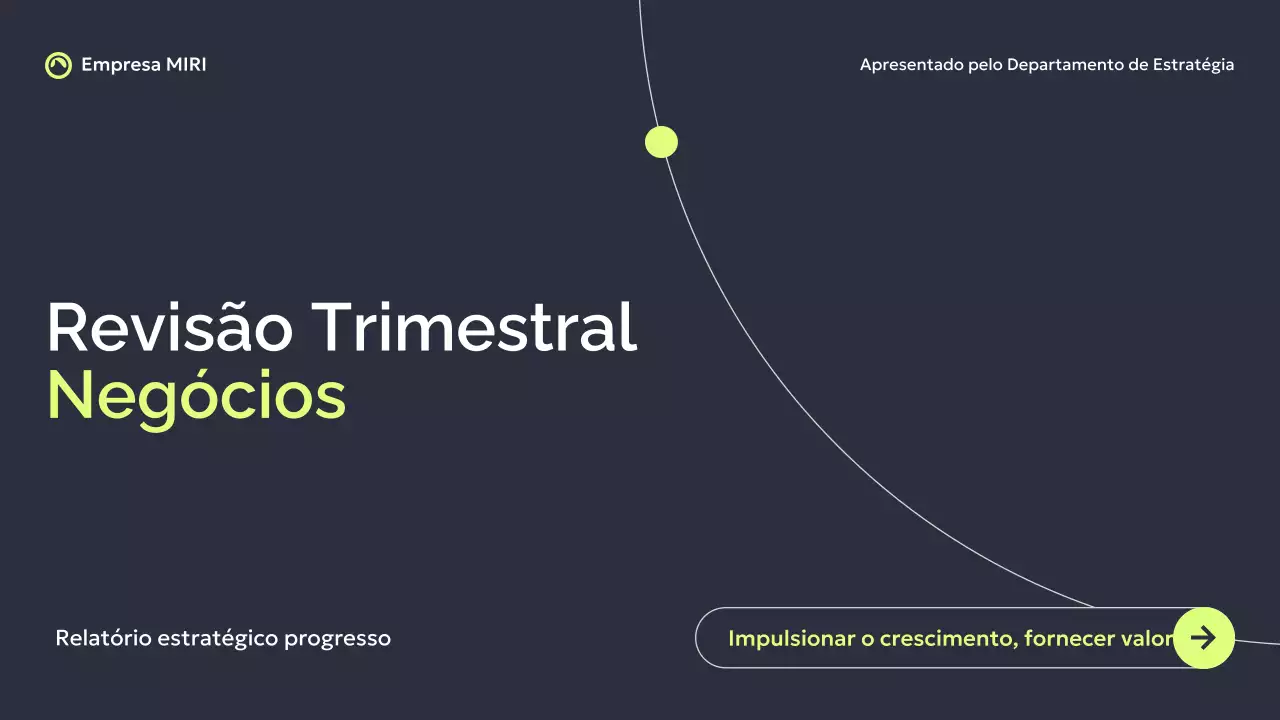 Empresa MIRI

Apresentado pelo Departamento de Estratégia

Revisão Trimestral
Negócios

Relatório estratégico progresso

Impulsionar o crescimento, fornecer valor